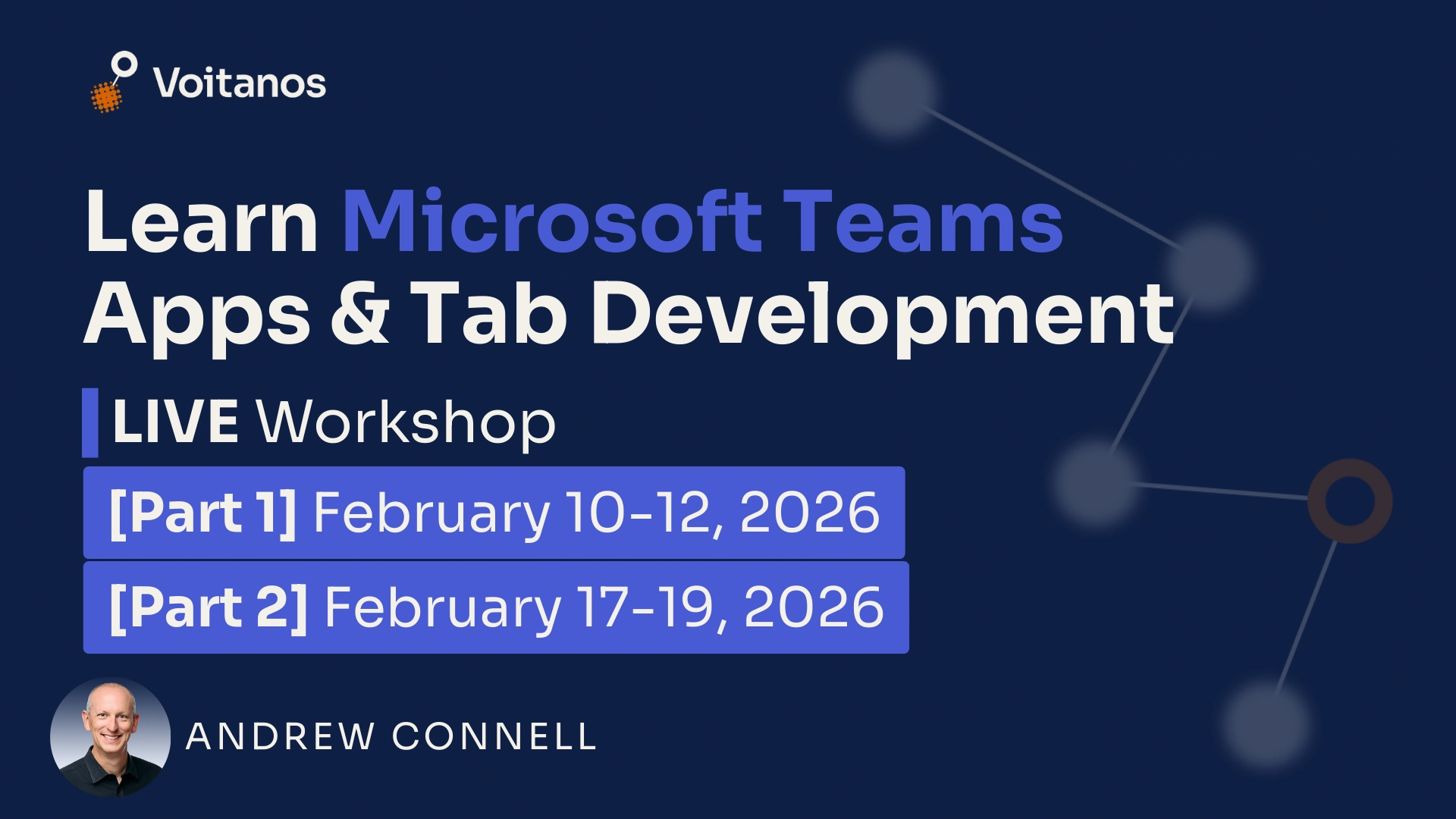 Voitanos

Learn Microsoft Teams Apps & Tab Development

LIVE Workshop

[Part 1] February 10-12, 2026

[Part 2] February 17-19, 2026

ANDREW CONNELL